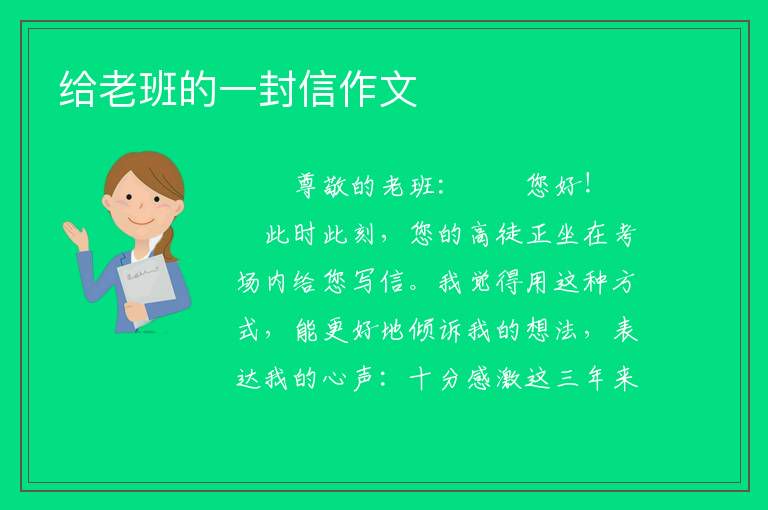 给老班的一封信作文

尊敬的老班：　　您好！

此时此刻，您的高徒正坐在考场内给您写信。我觉得用这种方式，能更好地倾诉我的想法，表达我的心声：十分感激这三年来